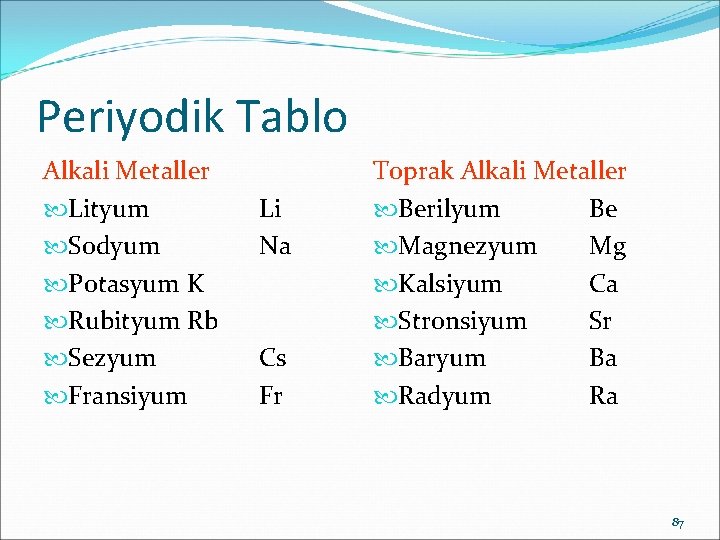 Periyodik Tablo

Alkali Metaller
Lityum Li
Sodyum Na
Potasyum K
Rubityum Rb
Sezyum Cs
Fransiyum Fr

Toprak Alkali Metaller
Berilyum Be
Magnezyum Mg
Kalsiyum Ca
Stronsiyum Sr
Baryum Ba
Radyum Ra

87